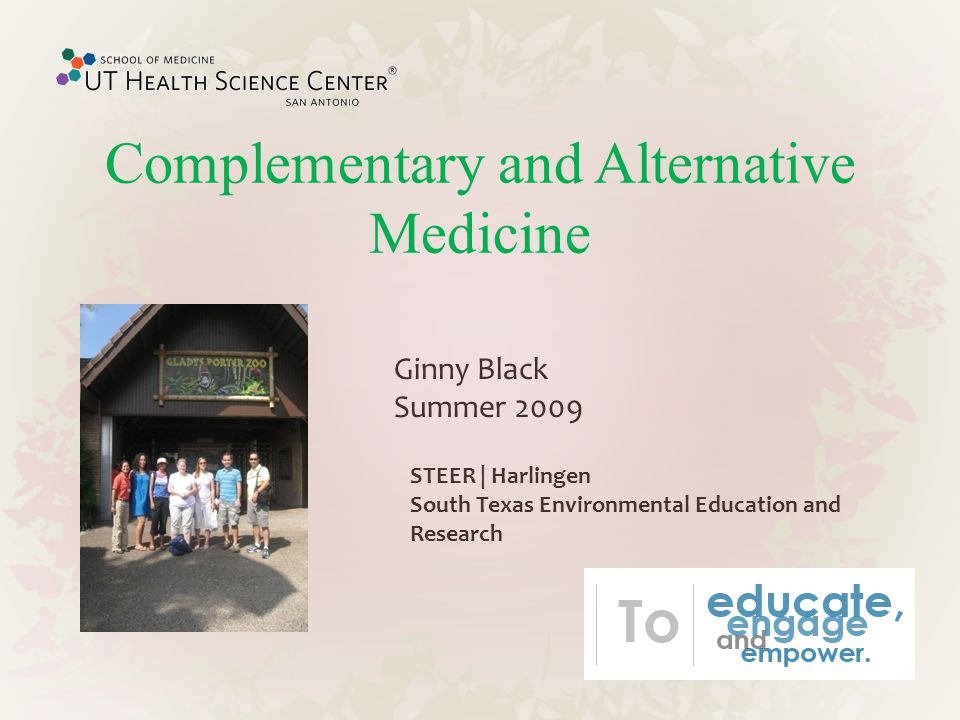 SCHOOL OF MEDICINE
UT HEALTH SCIENCE CENTER®
SAN ANTONIO

Complementary and Alternative Medicine

GLADYS PORTER ZOO

Ginny Black
Summer 2009

STEER | Harlingen
South Texas Environmental Education and Research

To educate, engage and empower.